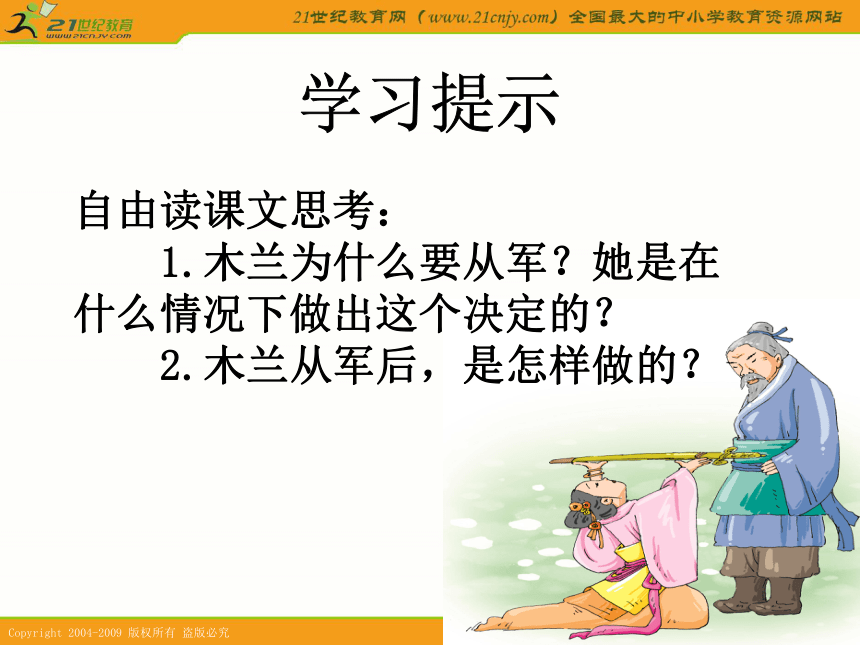 21世纪教育
www.21cnjy.com

21世纪教育网（www.21cnjy.com）全国最大的中小学教育资源网站

学习提示

自由读课文思考：

1.木兰为什么要从军？她是在什么情况下做出这个决定的？

2.木兰从军后，是怎样做的？

Copyright 2004-2009 版权所有 盗版必究